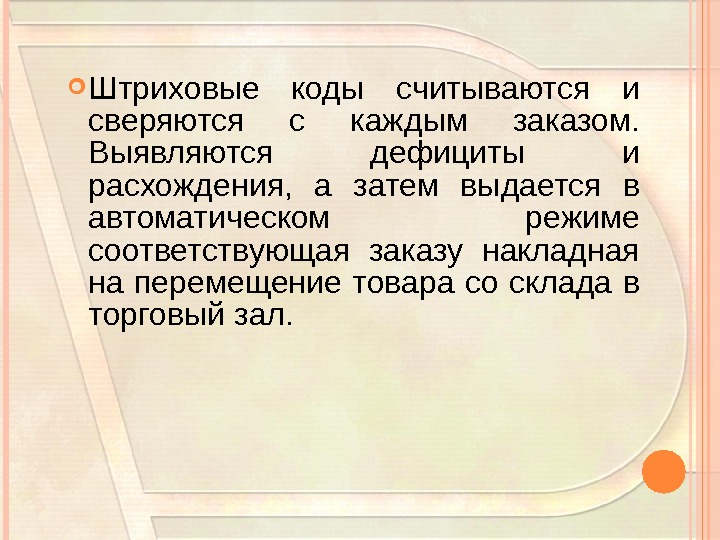 Штриховые коды считываются и сверяются с каждым заказом. Выявляются дефициты и расхождения, а затем выдается в автоматическом режиме соответствующая заказу накладная на перемещение товара со склада в торговый зал.